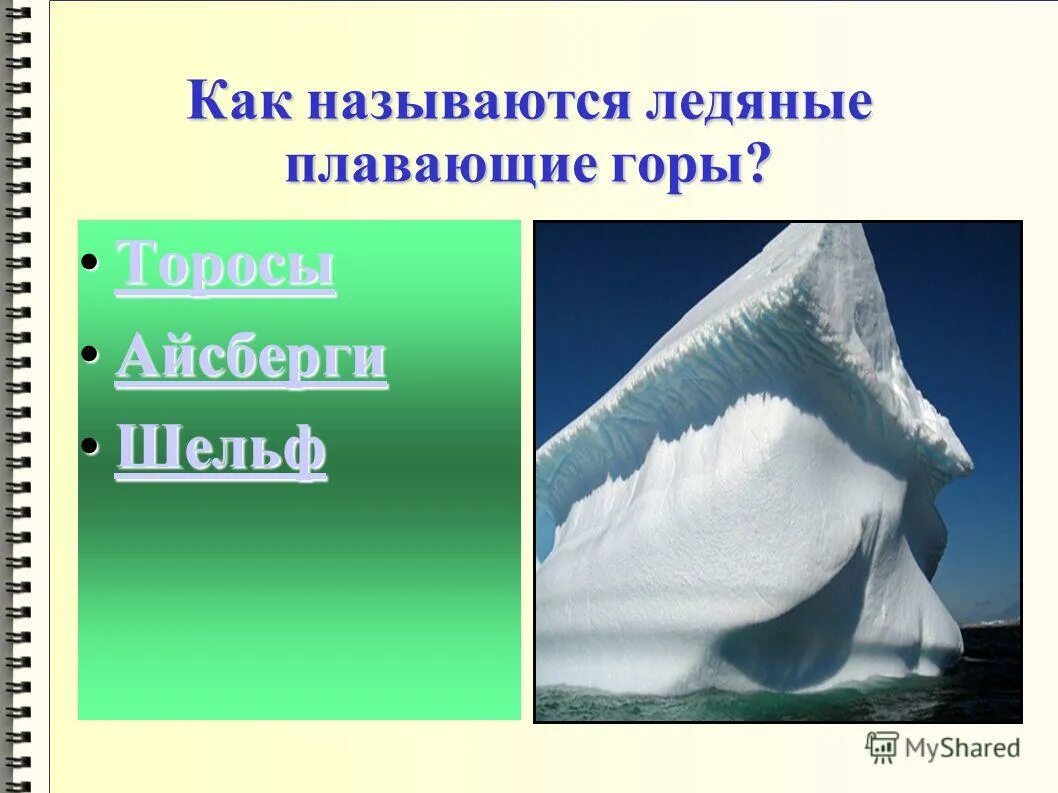 Как называются ледяные плавающие горы?

• Торосы
• Айсберги
• Шельф

MyShared